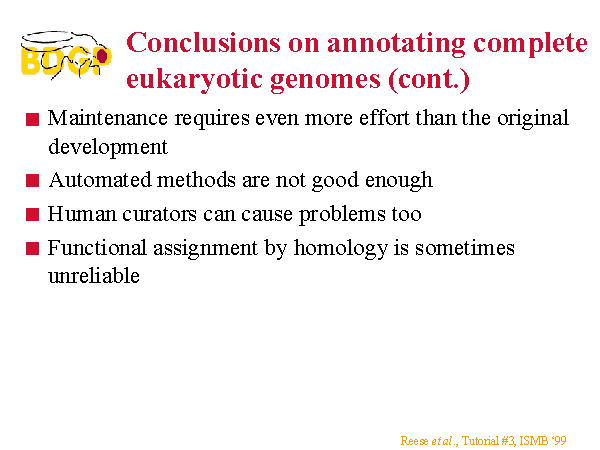 BDGP

Conclusions on annotating complete eukaryotic genomes (cont.)

■ Maintenance requires even more effort than the original development

■ Automated methods are not good enough

■ Human curators can cause problems too

■ Functional assignment by homology is sometimes unreliable

Reese et al., Tutorial #3, ISMB '99